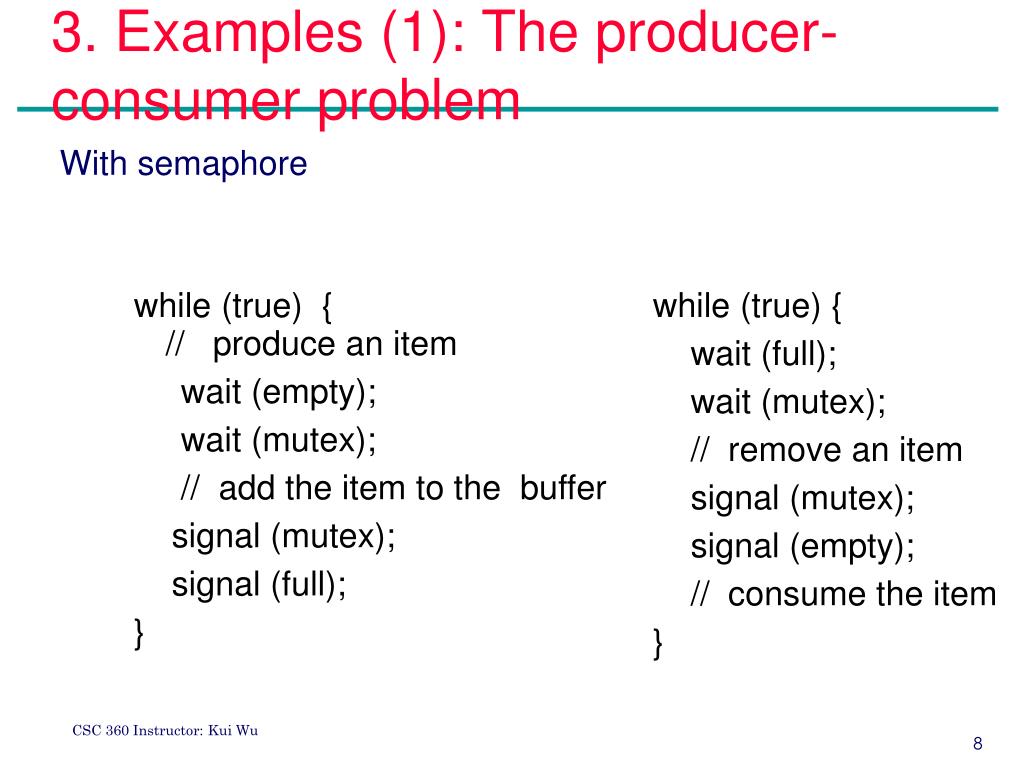 3. Examples (1): The producer-consumer problem

With semaphore

while (true) {
// produce an item
wait (empty);
wait (mutex);
// add the item to the buffer
signal (mutex);
signal (full);
}

while (true) {
wait (full);
wait (mutex);
// remove an item
signal (mutex);
signal (empty);
// consume the item
}

CSC 360 Instructor: Kui Wu

8